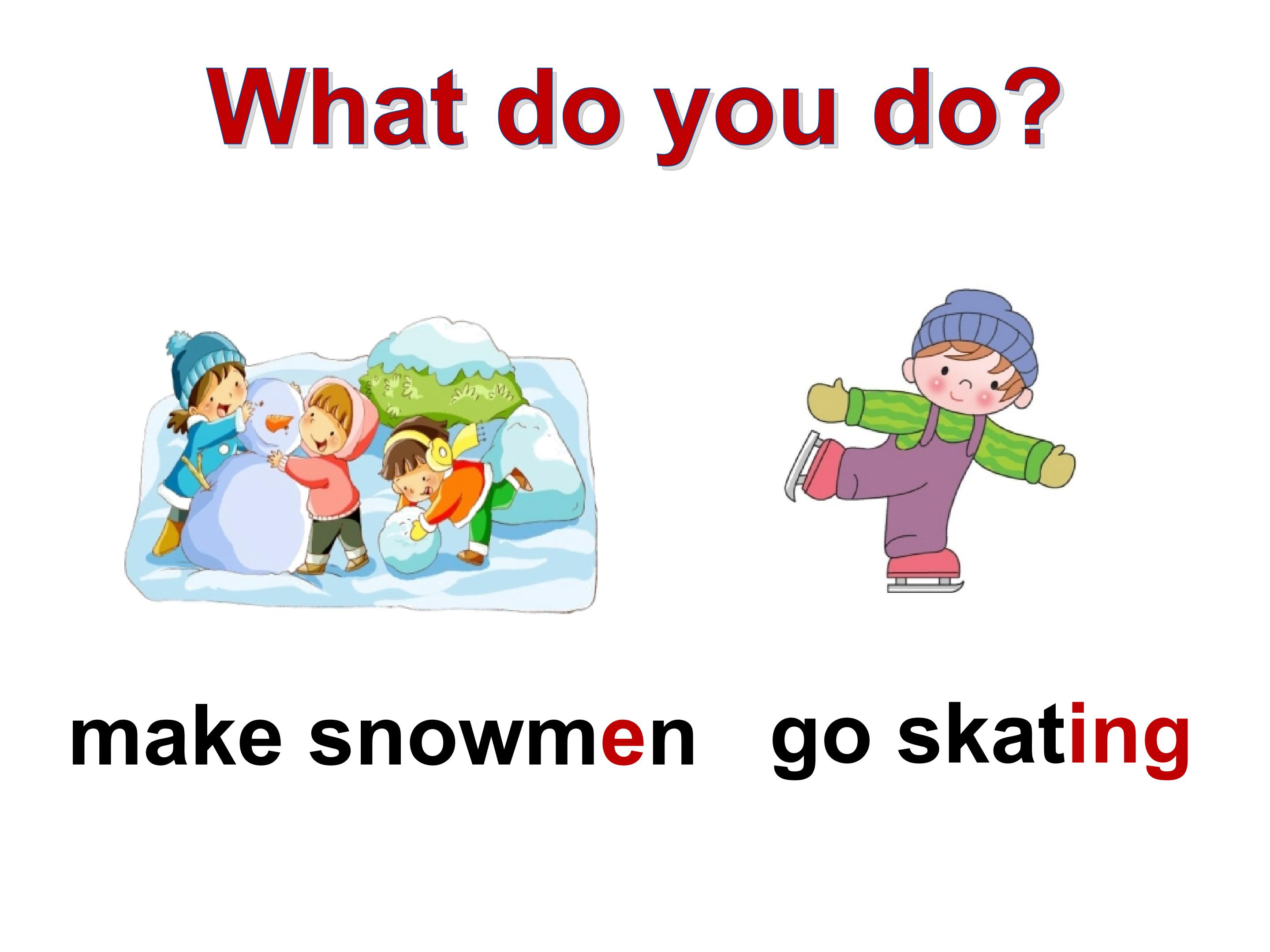 What do you do?

make snowmen

go skating